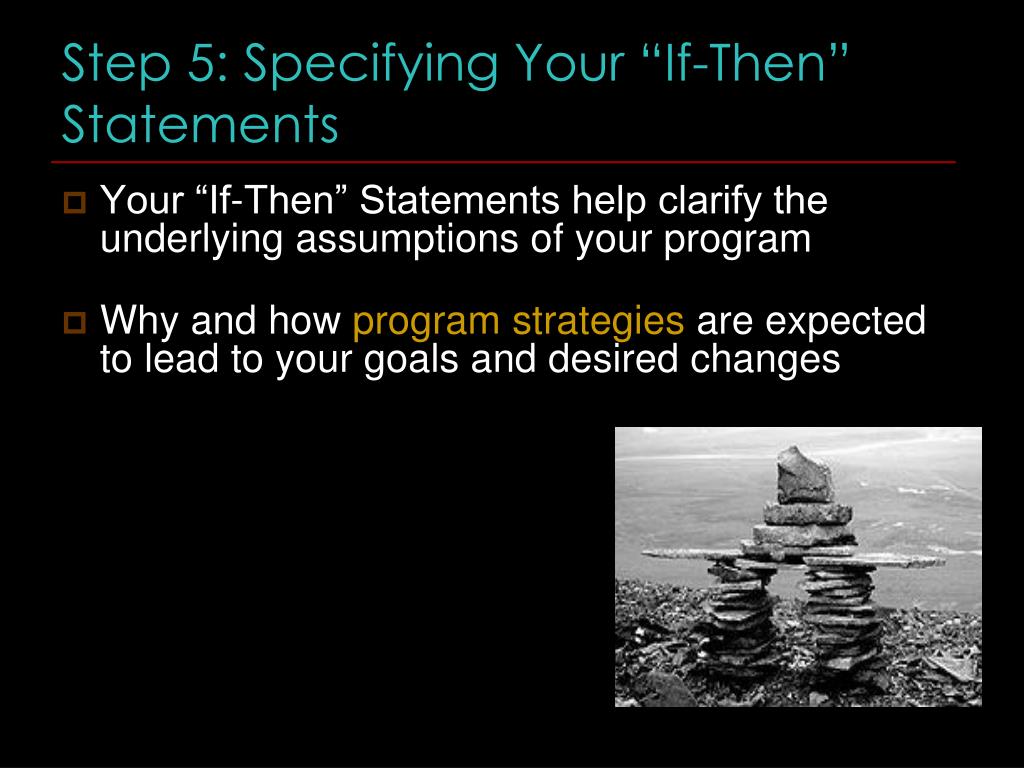 Step 5: Specifying Your “If-Then” Statements

Your “If-Then” Statements help clarify the underlying assumptions of your program

Why and how program strategies are expected to lead to your goals and desired changes